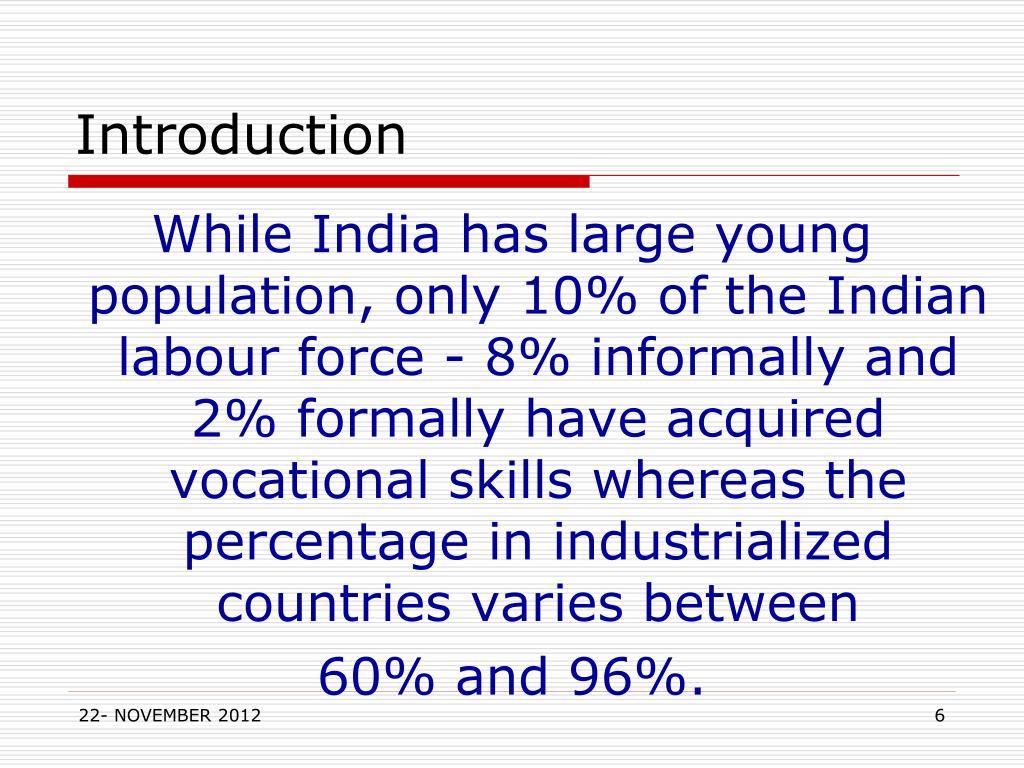 Introduction

While India has large young population, only 10% of the Indian labour force - 8% informally and 2% formally have acquired vocational skills whereas the percentage in industrialized countries varies between

60% and 96%.

22- NOVEMBER 2012

6